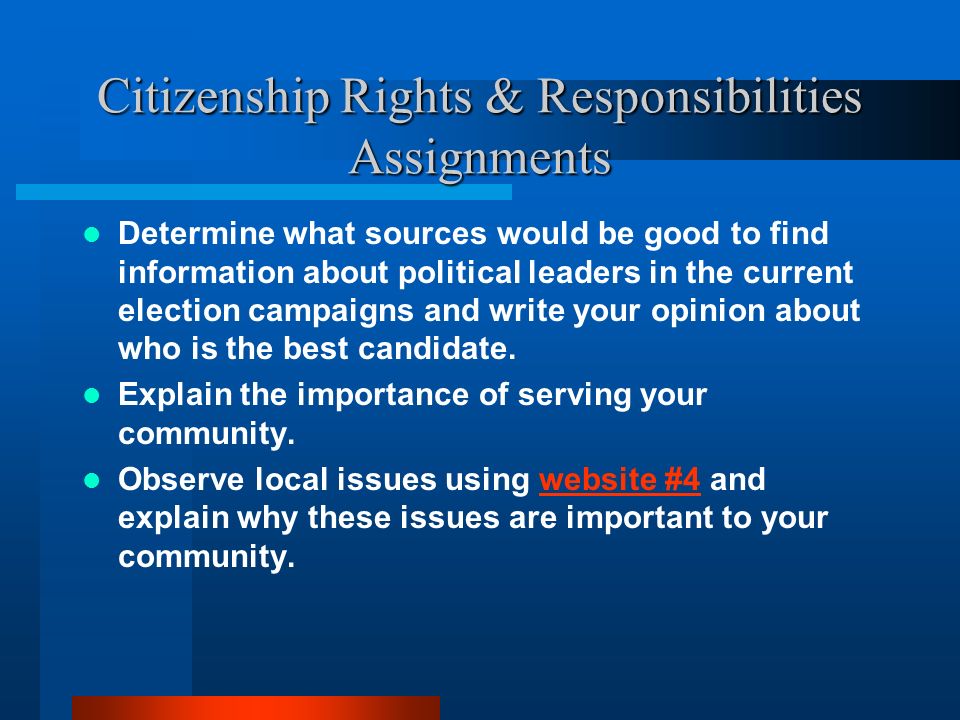 Citizenship Rights & Responsibilities Assignments

- Determine what sources would be good to find information about political leaders in the current election campaigns and write your opinion about who is the best candidate.
- Explain the importance of serving your community.
- Observe local issues using website #4 and explain why these issues are important to your community.